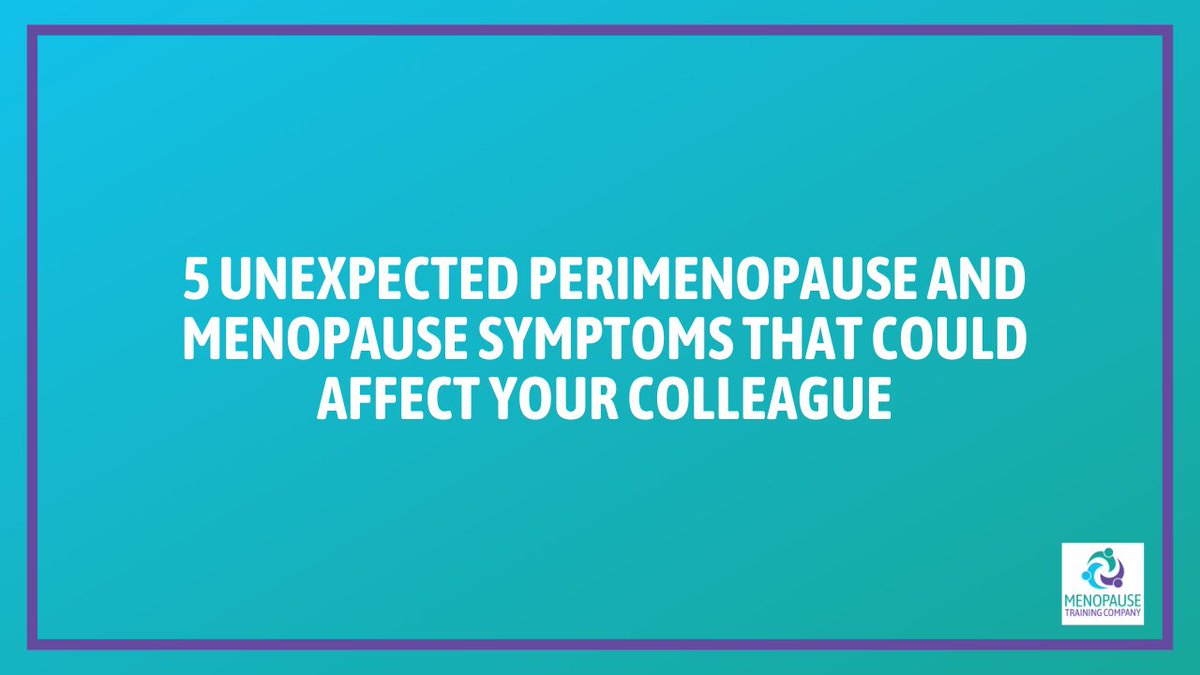 5 UNEXPECTED PERIMENOPAUSE AND MENOPAUSE SYMPTOMS THAT COULD AFFECT YOUR COLLEAGUE

MENOPAUSE
TRAINING COMPANY